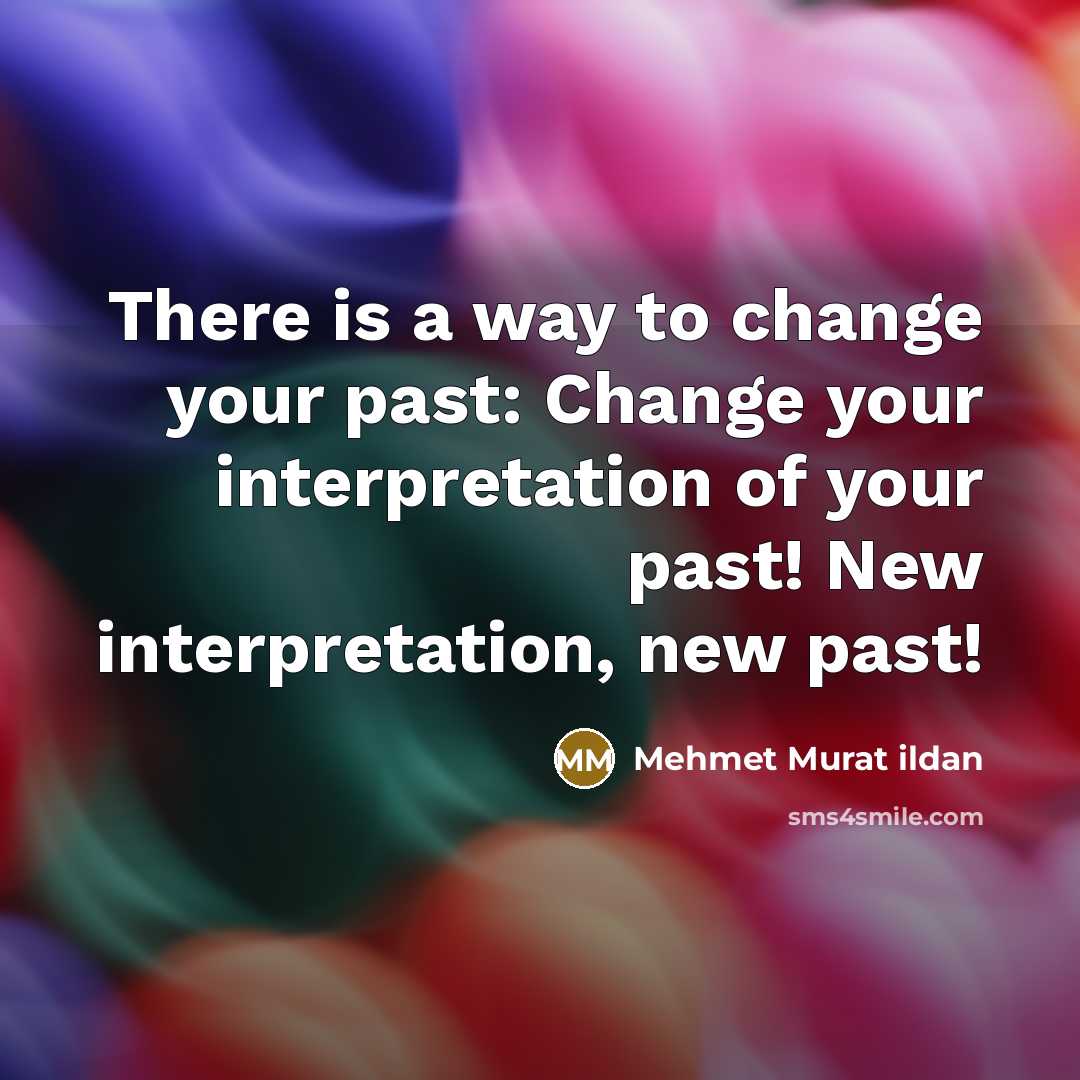 There is a way to change your past: Change your interpretation of your past! New interpretation, new past!

MM Mehmet Murat ildan

sms4smile.com